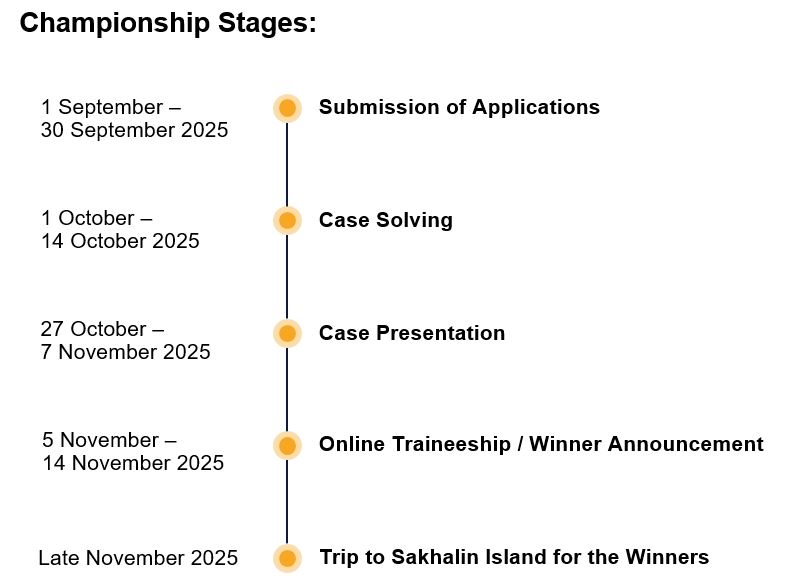 Championship Stages:

1 September – 30 September 2025

Submission of Applications

1 October – 14 October 2025

Case Solving

27 October – 7 November 2025

Case Presentation

5 November – 14 November 2025

Online Traineeship / Winner Announcement

Late November 2025

Trip to Sakhalin Island for the Winners